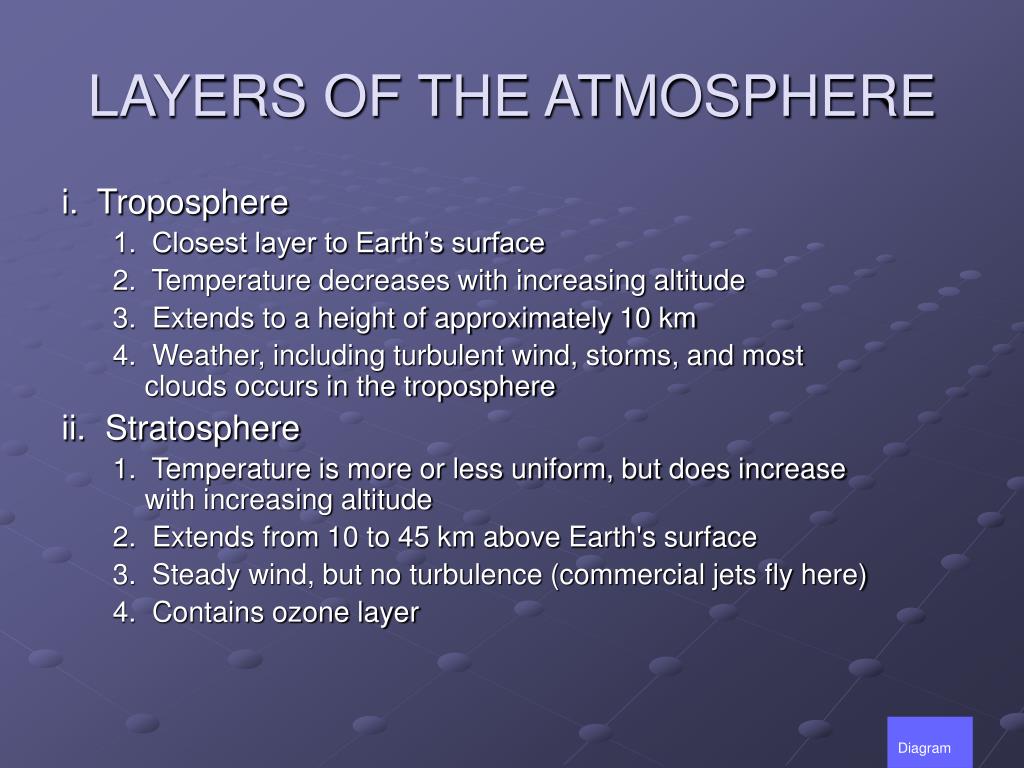 LAYERS OF THE ATMOSPHERE

i. Troposphere

1. Closest layer to Earth’s surface

2. Temperature decreases with increasing altitude

3. Extends to a height of approximately 10 km

4. Weather, including turbulent wind, storms, and most clouds occurs in the troposphere

ii. Stratosphere

1. Temperature is more or less uniform, but does increase with increasing altitude

2. Extends from 10 to 45 km above Earth's surface

3. Steady wind, but no turbulence (commercial jets fly here)

4. Contains ozone layer

Diagram